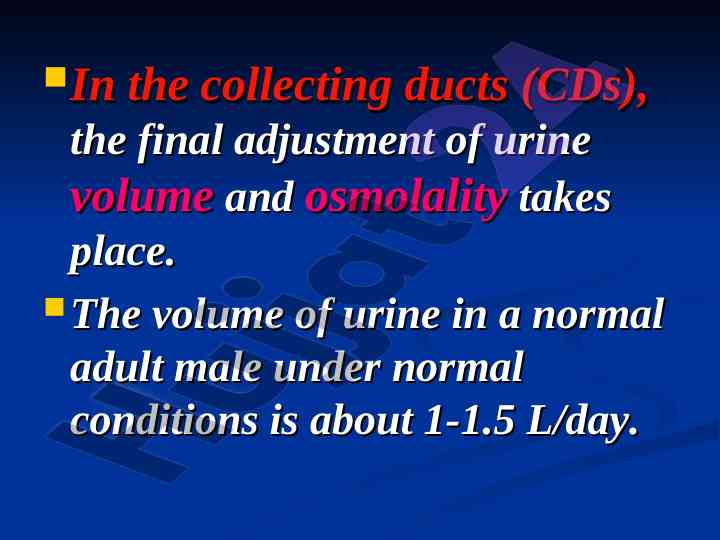 In the collecting ducts (CDs), the final adjustment of urine volume and osmolality takes place.

The volume of urine in a normal adult male under normal conditions is about 1-1.5 L/day.